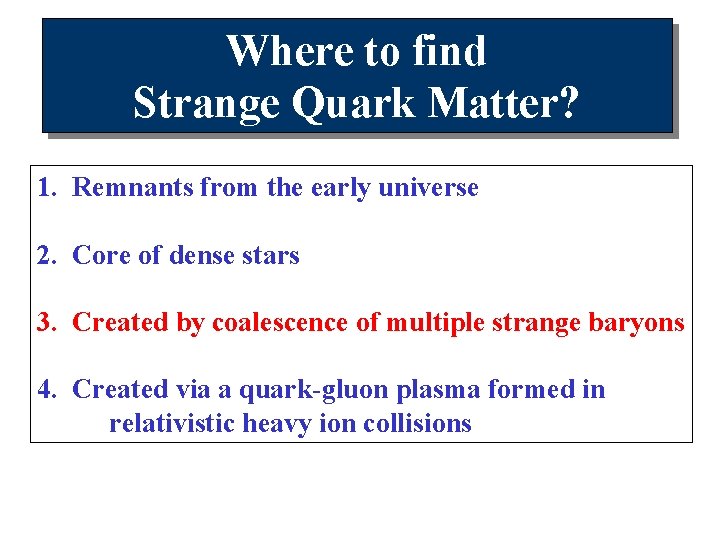 Where to find
Strange Quark Matter?

1. Remnants from the early universe

2. Core of dense stars

3. Created by coalescence of multiple strange baryons

4. Created via a quark-gluon plasma formed in relativistic heavy ion collisions